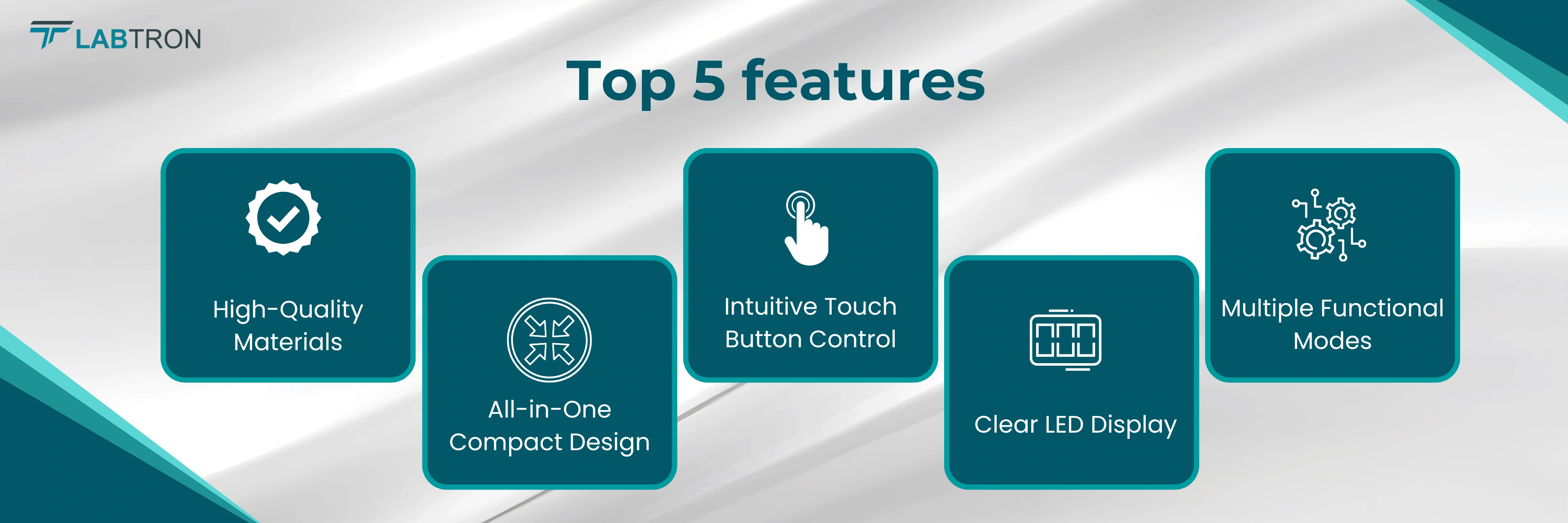 LABTRON

Top 5 features

High-Quality Materials

All-in-One Compact Design

Intuitive Touch Button Control

Clear LED Display

Multiple Functional Modes